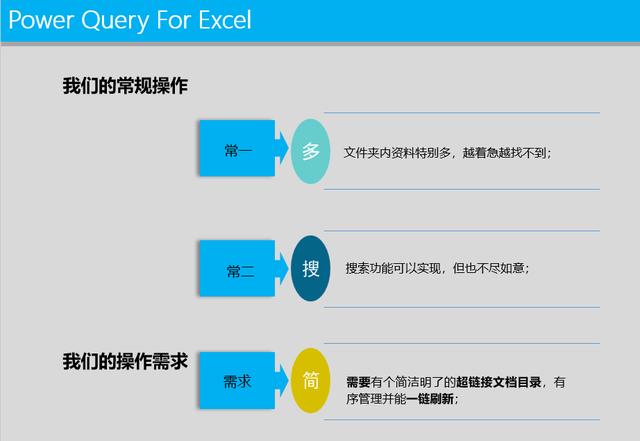 Power Query For Excel

我们的常规操作

常一

多

文件夹内资料特别多，越着急越找不到；

常二

搜

搜索功能可以实现，但也不尽如意；

我们的操作需求

需求

简

需要有个简洁明了的超链接文档目录，有序管理并能一链刷新；